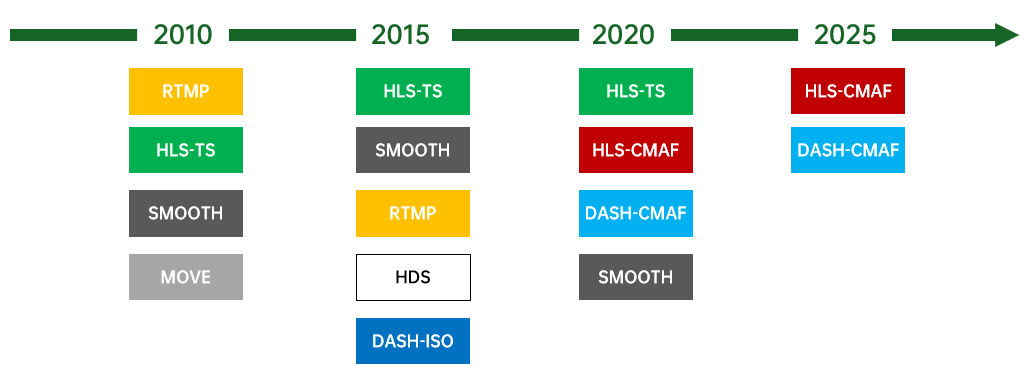 2010
RTMP
HLS-TS
SMOOTH
MOVE

2015
HLS-TS
SMOOTH
RTMP
HDS
DASH-ISO

2020
HLS-TS
HLS-CMAF
DASH-CMAF
SMOOTH

2025
HLS-CMAF
DASH-CMAF